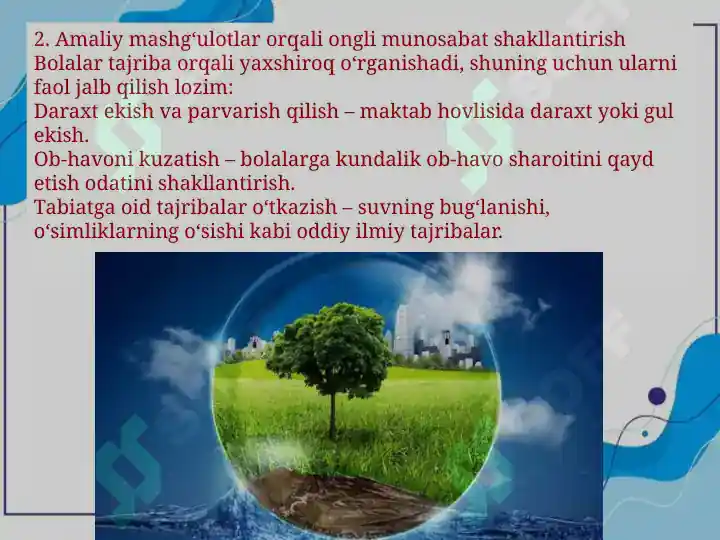 2. Amaliy mashg‘ulotlar orqali ongli munosabat shakllantirish
Bolalar tajriba orqali yaxshiroq o‘rganishadi, shuning uchun ularni faol jalb qilish lozim:
Daraxt ekish va parvarish qilish – maktab hovlisida daraxt yoki gul ekish.
Ob-havoni kuzatish – bolalarga kundalik ob-havo sharoitini qayd etish odatini shakllantirish.
Tabiatga oid tajribalar o‘tkazish – suvning bug‘lanishi, o‘simliklarning o‘sishi kabi oddiy ilmiy tajribalar.